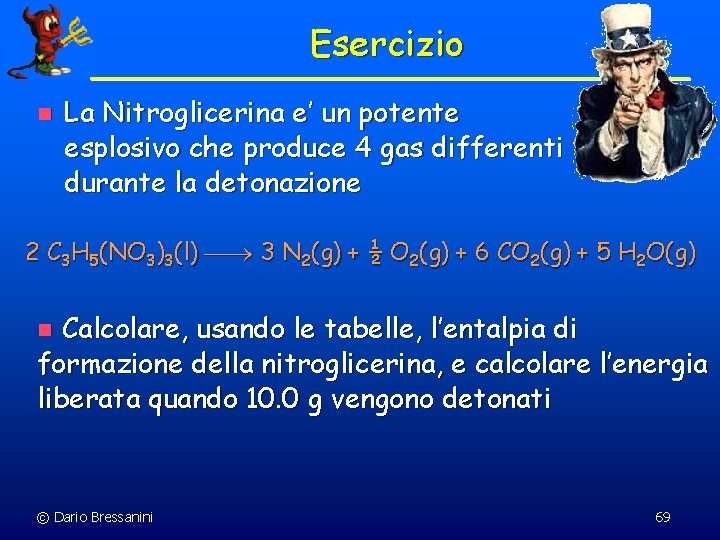 Esercizio

La Nitroglicerina e' un potente esplosivo che produce 4 gas differenti durante la detonazione

$2\ C_3H_5(NO_3)_3(l) \longrightarrow 3\ N_2(g) + \frac{1}{2}\ O_2(g) + 6\ CO_2(g) + 5\ H_2O(g)$

Calcolare, usando le tabelle, l'entalpia di formazione della nitroglicerina, e calcolare l'energia liberata quando 10.0 g vengono detonati

© Dario Bressanini

69